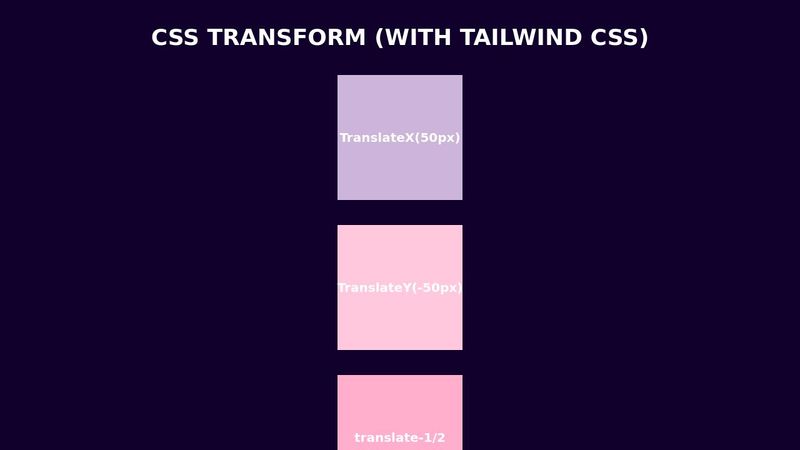 CSS TRANSFORM (WITH TAILWIND CSS)

TranslateX(50px)

TranslateY(-50px)

translate-1/2